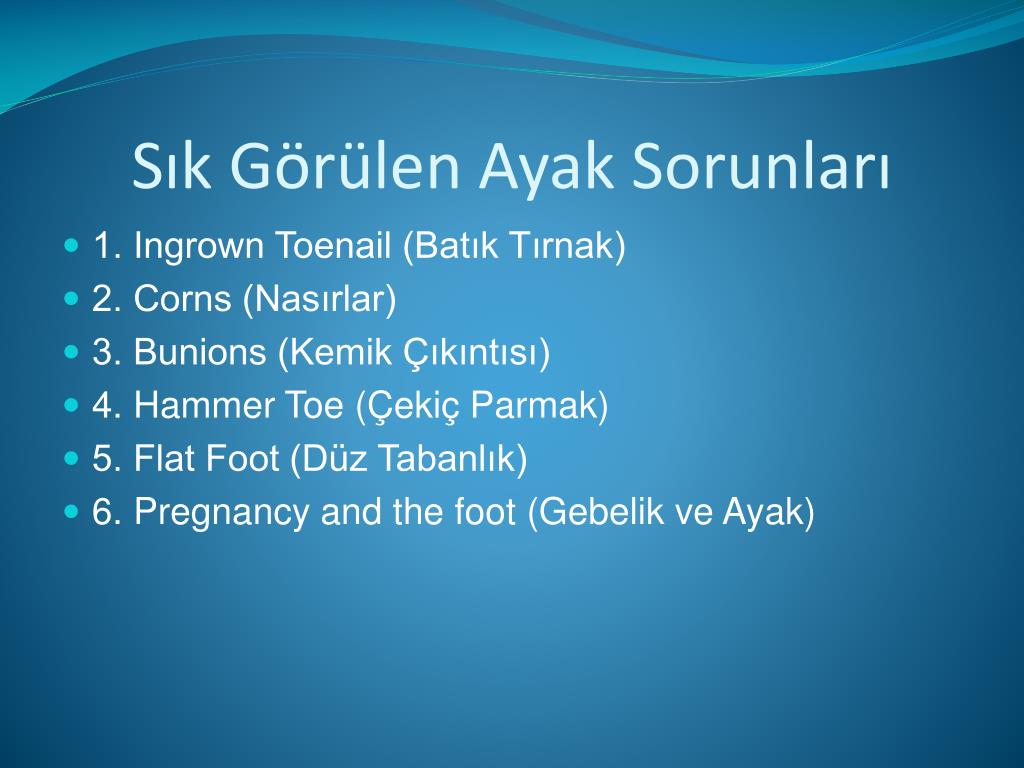 Sık Görülen Ayak Sorunları

- 1. Ingrown Toenail (Batık Tırnak)
- 2. Corns (Nasırlar)
- 3. Bunions (Kemik Çıkıntısı)
- 4. Hammer Toe (Çekiç Parmak)
- 5. Flat Foot (Düz Tabanlık)
- 6. Pregnancy and the foot (Gebelik ve Ayak)